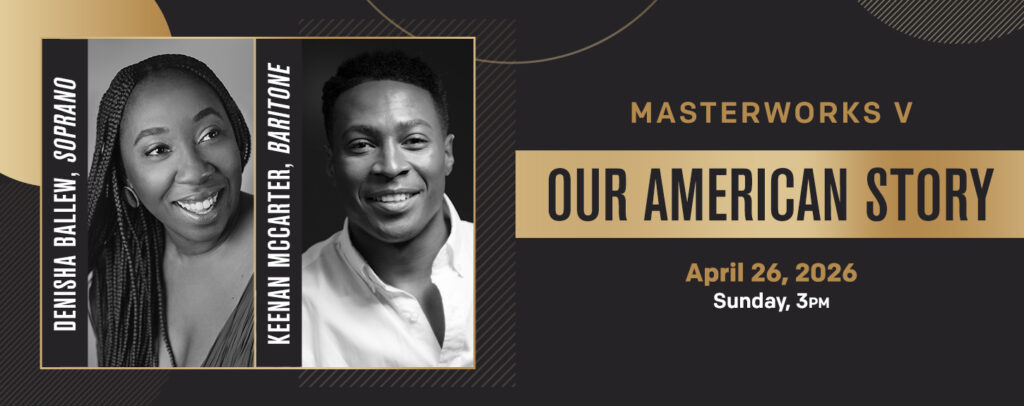 DENISHA BALLEW, SOPRANO

KEENAN MCCARTER, BARITONE

MASTERWORKS V

OUR AMERICAN STORY

April 26, 2026

Sunday, 3PM